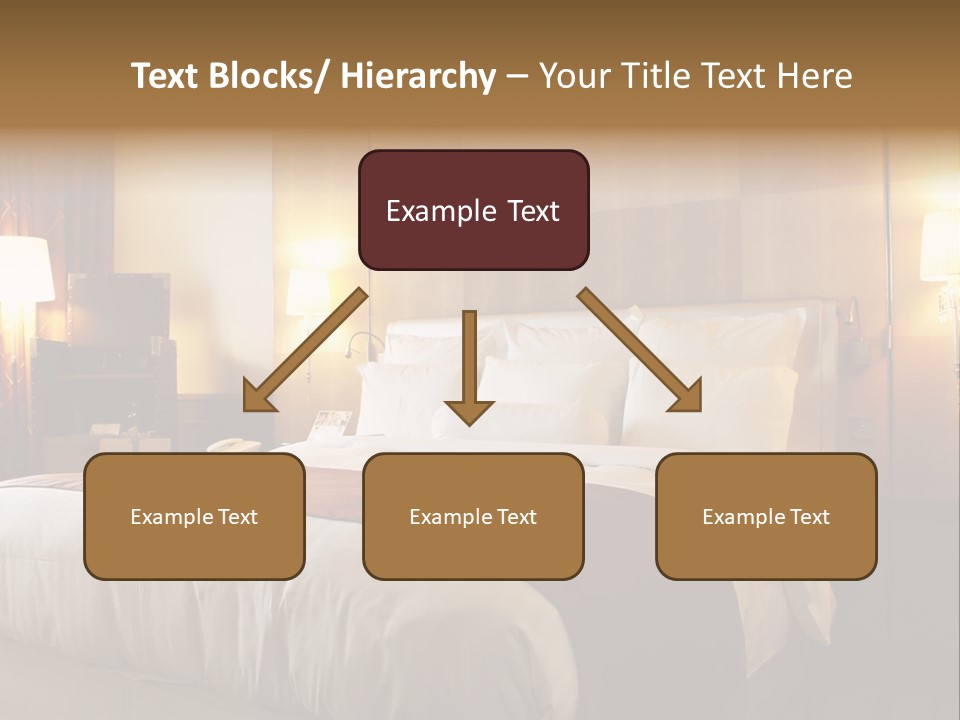 Text Blocks/ Hierarchy – Your Title Text Here

Example Text

Example Text

Example Text

Example Text